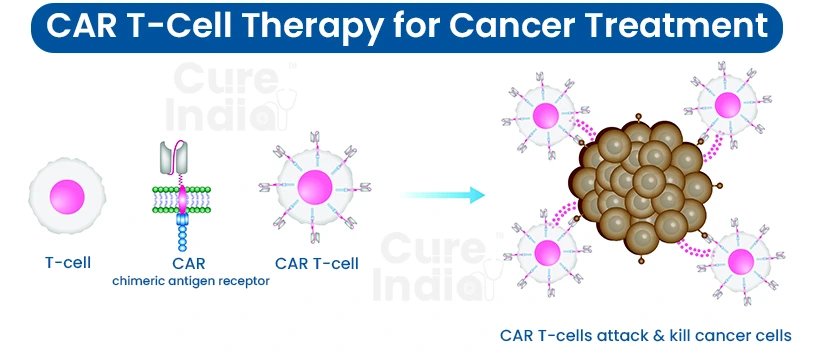 CAR T-Cell Therapy for Cancer Treatment

Cure India

T-cell

CAR
chimeric antigen receptor

CAR T-cell

Cure India

CAR T-cells attack & kill cancer cells